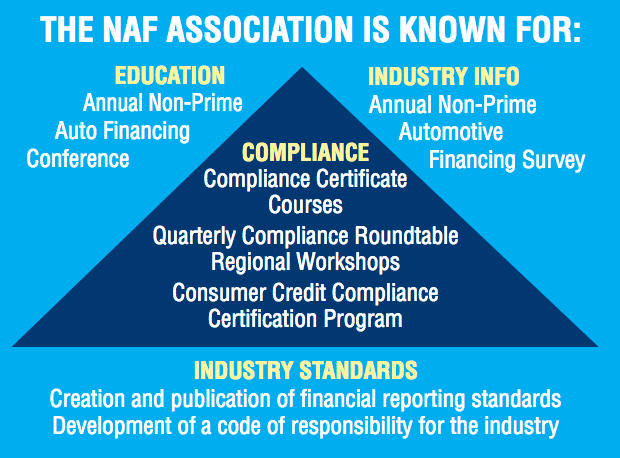 THE NAF ASSOCIATION IS KNOWN FOR:

EDUCATION
Annual Non-Prime Auto Financing Conference

INDUSTRY INFO
Annual Non-Prime Automotive Financing Survey

COMPLIANCE
Compliance Certificate Courses
Quarterly Compliance Roundtable Regional Workshops
Consumer Credit Compliance Certification Program

INDUSTRY STANDARDS
Creation and publication of financial reporting standards
Development of a code of responsibility for the industry